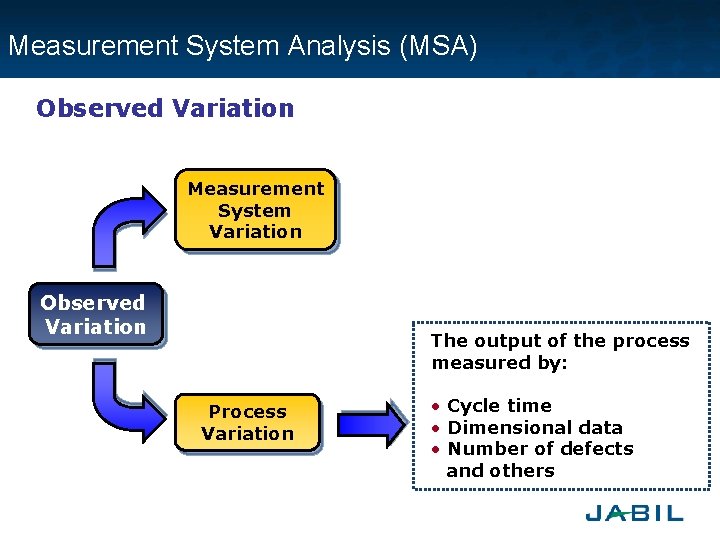 Measurement System Analysis (MSA)

Observed Variation

Measurement System Variation

Observed Variation

Process Variation

The output of the process measured by:

• Cycle time
• Dimensional data
• Number of defects and others

JABIL